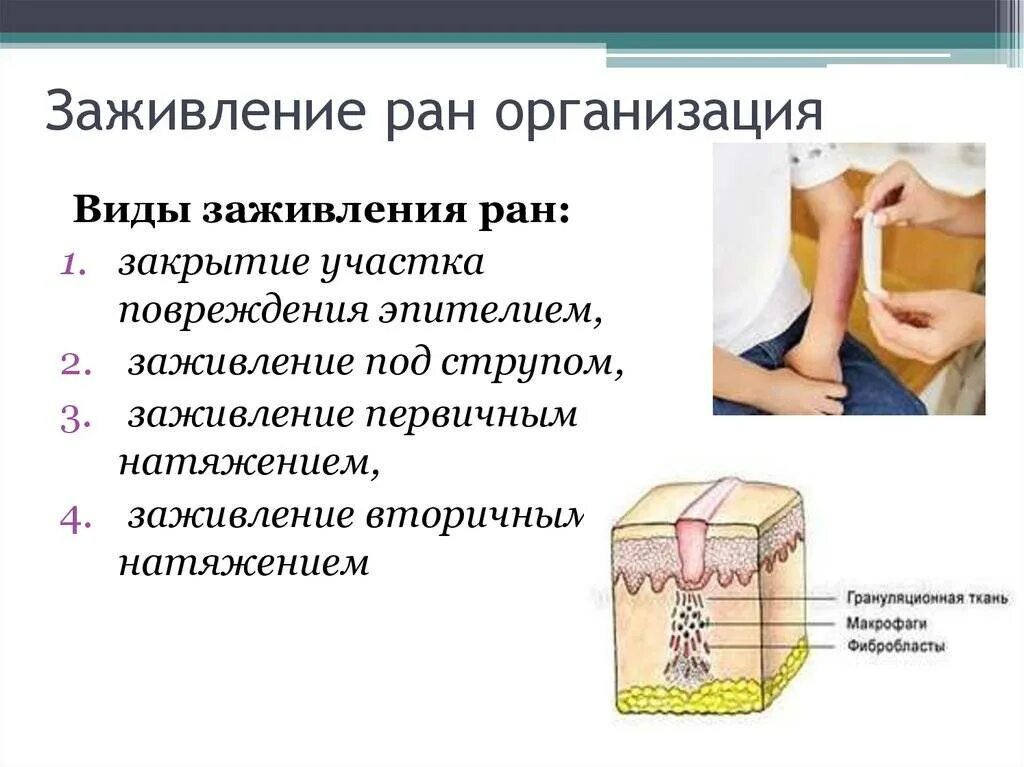 Заживление ран организация

Виды заживления ран:

1. закрытие участка повреждения эпителием,
2. заживление под струпом,
3. заживление первичным натяжением,
4. заживление вторичным натяжением

Грануляционная ткань
Макрофаги
Фибробласты